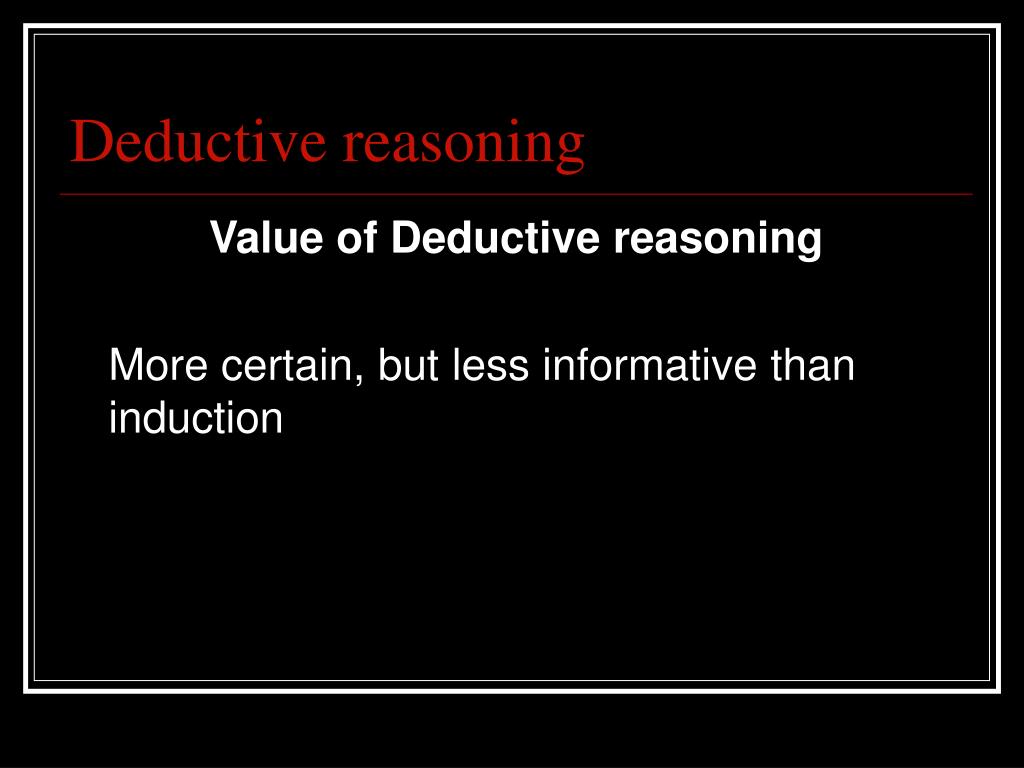 Deductive reasoning

Value of Deductive reasoning

More certain, but less informative than induction